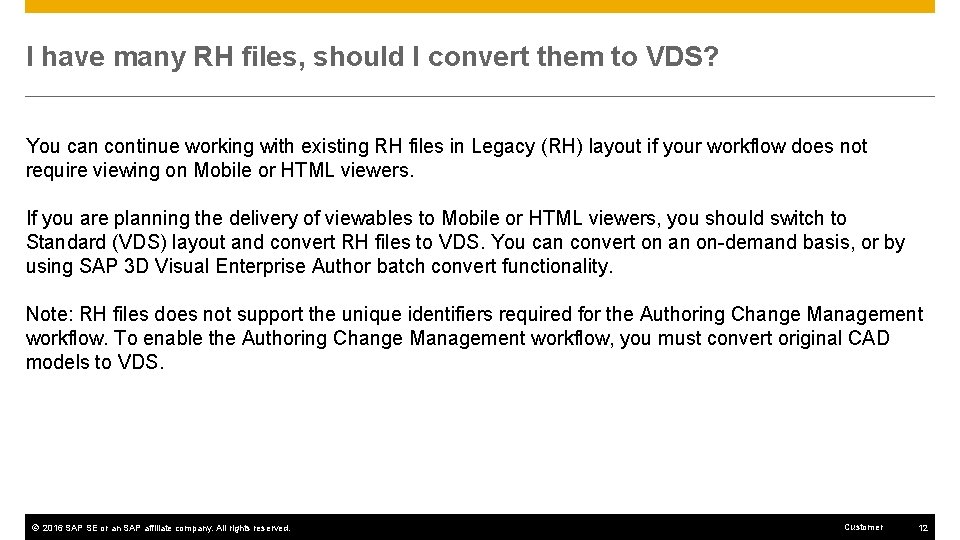 I have many RH files, should I convert them to VDS?

You can continue working with existing RH files in Legacy (RH) layout if your workflow does not require viewing on Mobile or HTML viewers.

If you are planning the delivery of viewables to Mobile or HTML viewers, you should switch to Standard (VDS) layout and convert RH files to VDS. You can convert on an on-demand basis, or by using SAP 3D Visual Enterprise Author batch convert functionality.

Note: RH files does not support the unique identifiers required for the Authoring Change Management workflow. To enable the Authoring Change Management workflow, you must convert original CAD models to VDS.

© 2016 SAP SE or an SAP affiliate company. All rights reserved. Customer 12